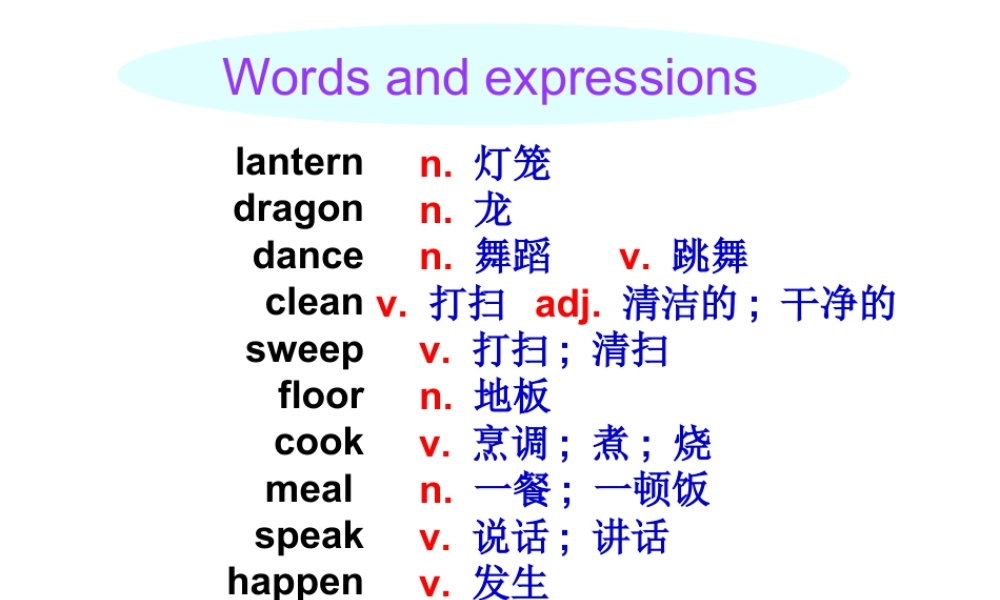 Words and expressions

lantern n. 灯笼
dragon n. 龙
dance n. 舞蹈 v. 跳舞
clean v. 打扫 adj. 清洁的；干净的
sweep v. 打扫；清扫
floor n. 地板
cook v. 烹调；煮；烧
meal n. 一餐；一顿饭
speak v. 说话；讲话
happen v. 发生